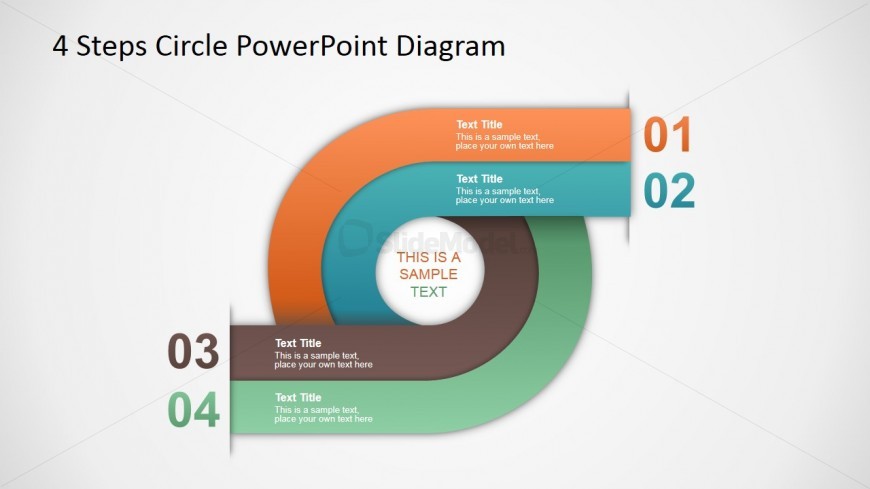 4 Steps Circle PowerPoint Diagram

Text Title
This is a sample text, place your own text here

01

Text Title
This is a sample text, place your own text here

02

SlideModel

THIS IS A SAMPLE TEXT

03

Text Title
This is a sample text, place your own text here

04

Text Title
This is a sample text, place your own text here